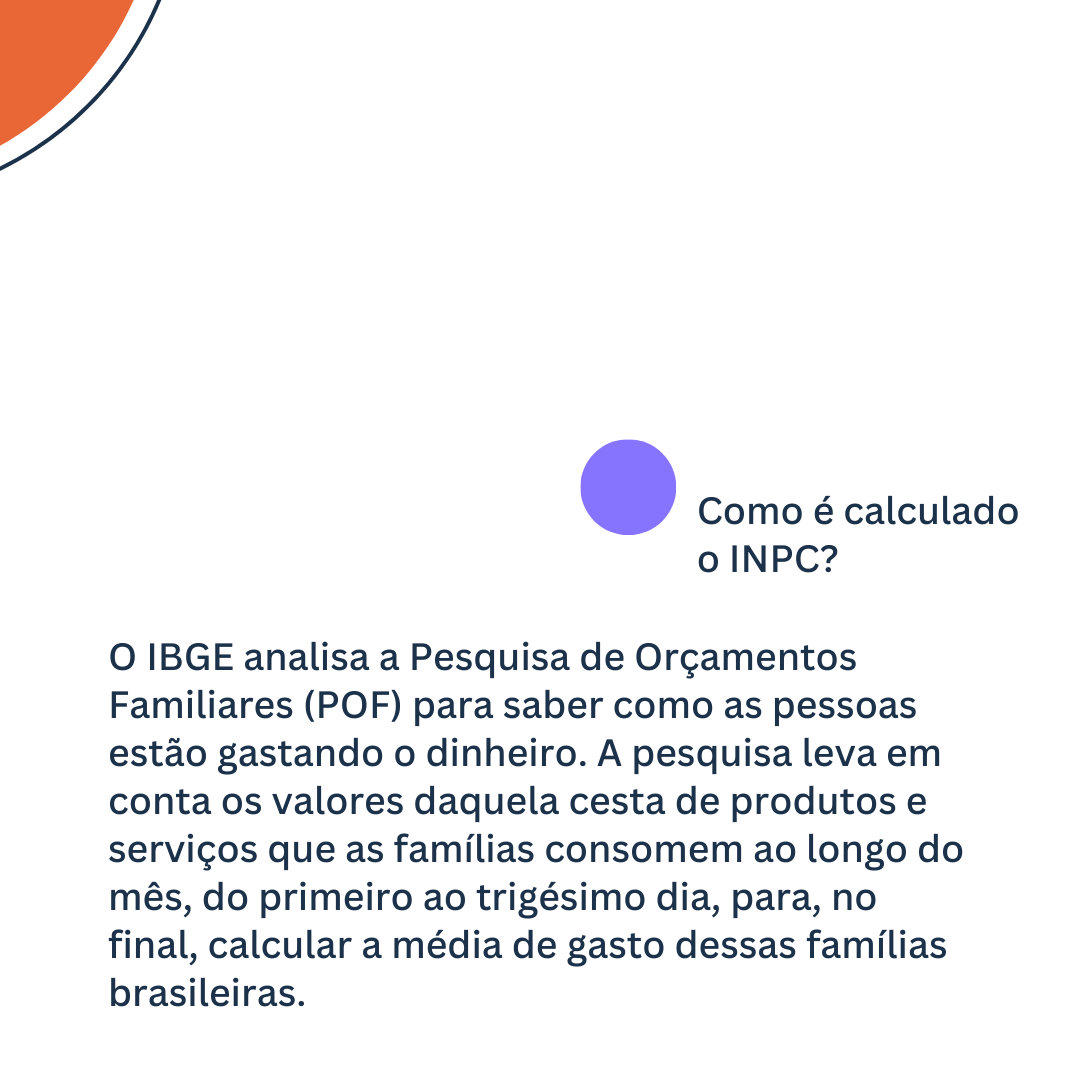 Como é calculado o INPC?

O IBGE analisa a Pesquisa de Orçamentos Familiares (POF) para saber como as pessoas estão gastando o dinheiro. A pesquisa leva em conta os valores daquela cesta de produtos e serviços que as famílias consomem ao longo do mês, do primeiro ao trigésimo dia, para, no final, calcular a média de gasto dessas famílias brasileiras.